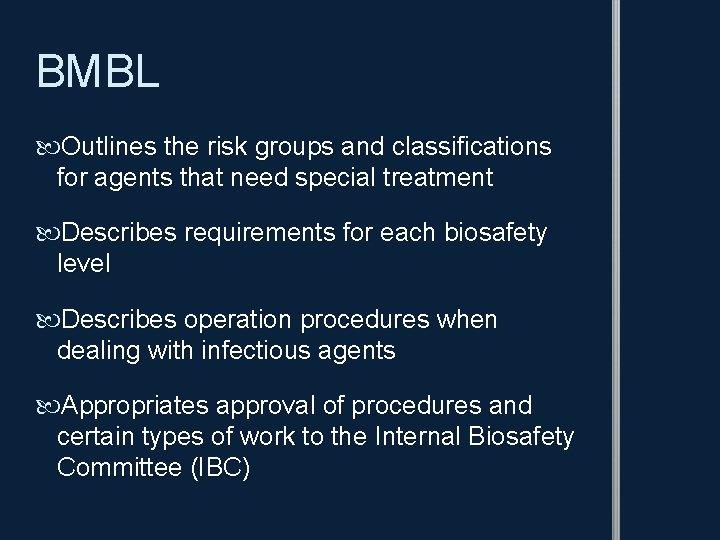 BMBL

Outlines the risk groups and classifications for agents that need special treatment

Describes requirements for each biosafety level

Describes operation procedures when dealing with infectious agents

Appropriates approval of procedures and certain types of work to the Internal Biosafety Committee (IBC)